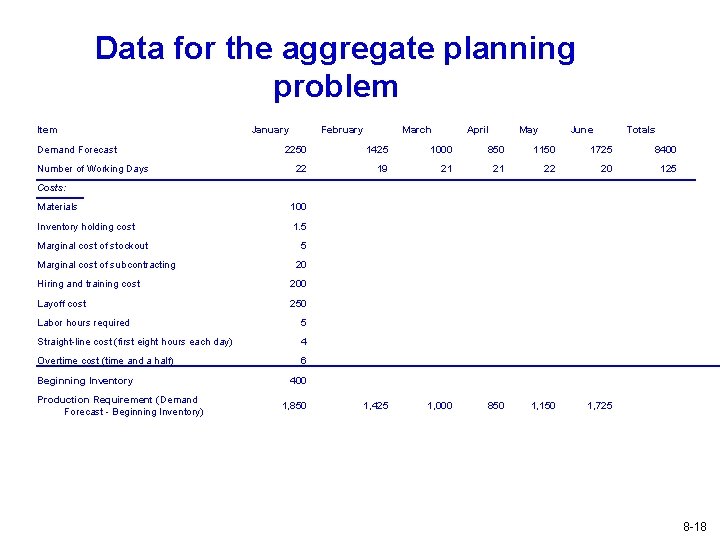 Data for the aggregate planning problem

| Item | January | February | March | April | May | June | Totals |
|---|---|---|---|---|---|---|---|
| Demand Forecast | 2250 | 1425 | 1000 | 850 | 1150 | 1725 | 8400 |
| Number of Working Days | 22 | 19 | 21 | 21 | 22 | 20 | 125 |
| Costs: | | | | | | | |
| Materials | 100 | | | | | | |
| Inventory holding cost | 1.5 | | | | | | |
| Marginal cost of stockout | 5 | | | | | | |
| Marginal cost of subcontracting | 20 | | | | | | |
| Hiring and training cost | 200 | | | | | | |
| Layoff cost | 250 | | | | | | |
| Labor hours required | 5 | | | | | | |
| Straight-line cost (first eight hours each day) | 4 | | | | | | |
| Overtime cost (time and a half) | 6 | | | | | | |
| Beginning Inventory | 400 | | | | | | |
| Production Requirement (Demand Forecast - Beginning Inventory) | 1,850 | 1,425 | 1,000 | 850 | 1,150 | 1,725 | |

8-18